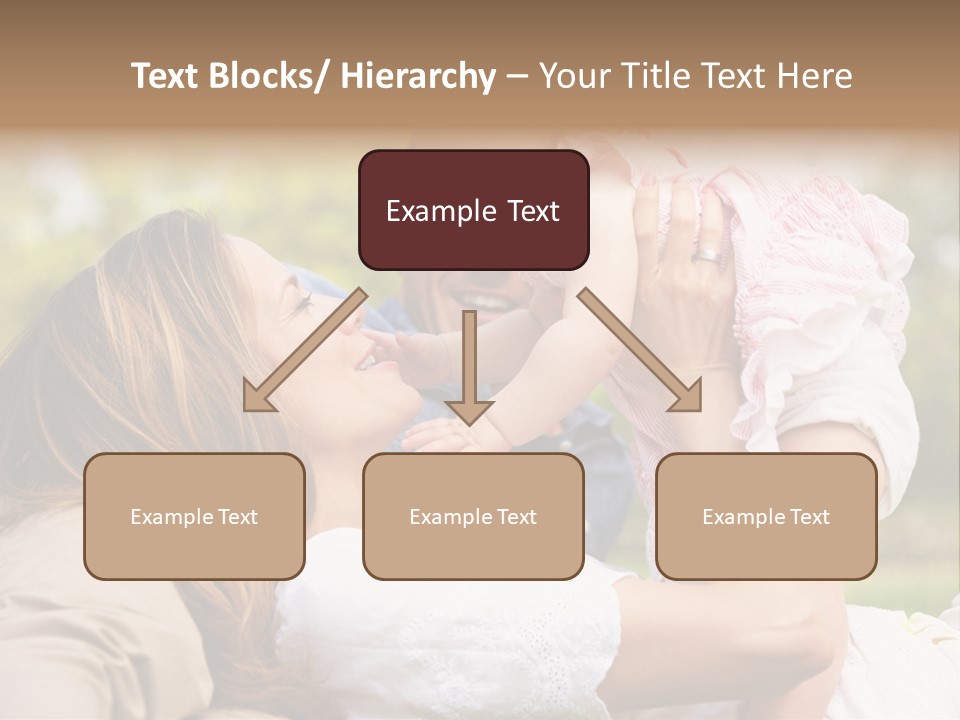 Text Blocks/ Hierarchy – Your Title Text Here

Example Text

Example Text

Example Text

Example Text